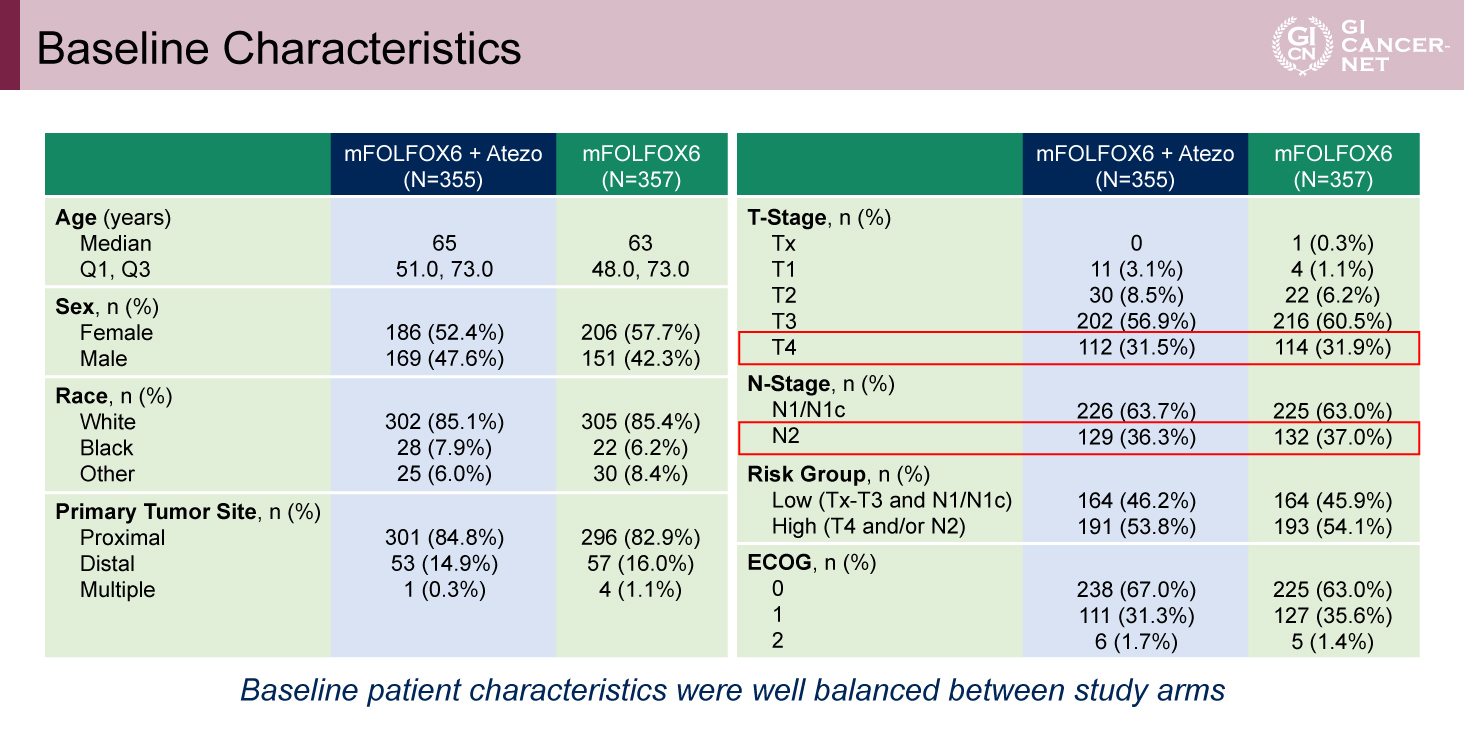 Baseline Characteristics

GI CN GI CANCER-NET

| | mFOLFOX6 + Atezo (N=355) | mFOLFOX6 (N=357) |
|---|---|---|
| **Age** (years) | | |
| Median | 65 | 63 |
| Q1, Q3 | 51.0, 73.0 | 48.0, 73.0 |
| **Sex**, n (%) | | |
| Female | 186 (52.4%) | 206 (57.7%) |
| Male | 169 (47.6%) | 151 (42.3%) |
| **Race**, n (%) | | |
| White | 302 (85.1%) | 305 (85.4%) |
| Black | 28 (7.9%) | 22 (6.2%) |
| Other | 25 (6.0%) | 30 (8.4%) |
| **Primary Tumor Site**, n (%) | | |
| Proximal | 301 (84.8%) | 296 (82.9%) |
| Distal | 53 (14.9%) | 57 (16.0%) |
| Multiple | 1 (0.3%) | 4 (1.1%) |

| | mFOLFOX6 + Atezo (N=355) | mFOLFOX6 (N=357) |
|---|---|---|
| **T-Stage**, n (%) | | |
| Tx | 0 | 1 (0.3%) |
| T1 | 11 (3.1%) | 4 (1.1%) |
| T2 | 30 (8.5%) | 22 (6.2%) |
| T3 | 202 (56.9%) | 216 (60.5%) |
| T4 | 112 (31.5%) | 114 (31.9%) |
| **N-Stage**, n (%) | | |
| N1/N1c | 226 (63.7%) | 225 (63.0%) |
| N2 | 129 (36.3%) | 132 (37.0%) |
| **Risk Group**, n (%) | | |
| Low (Tx-T3 and N1/N1c) | 164 (46.2%) | 164 (45.9%) |
| High (T4 and/or N2) | 191 (53.8%) | 193 (54.1%) |
| **ECOG**, n (%) | | |
| 0 | 238 (67.0%) | 225 (63.0%) |
| 1 | 111 (31.3%) | 127 (35.6%) |
| 2 | 6 (1.7%) | 5 (1.4%) |

Baseline patient characteristics were well balanced between study arms